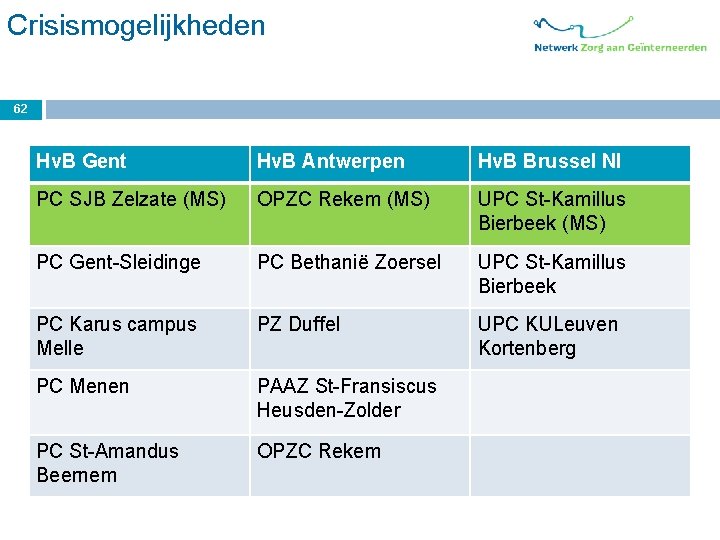 Crisismogelijkheden

Netwerk Zorg aan Geïnterneerden

62

| HvB Gent | HvB Antwerpen | HvB Brussel Nl |
|---|---|---|
| PC SJB Zelzate (MS) | OPZC Rekem (MS) | UPC St-Kamillus Bierbeek (MS) |
| PC Gent-Sleidinge | PC Bethanië Zoersel | UPC St-Kamillus Bierbeek |
| PC Karus campus Melle | PZ Duffel | UPC KULeuven Kortenberg |
| PC Menen | PAAZ St-Fransiscus Heusden-Zolder | |
| PC St-Amandus Beernem | OPZC Rekem | |